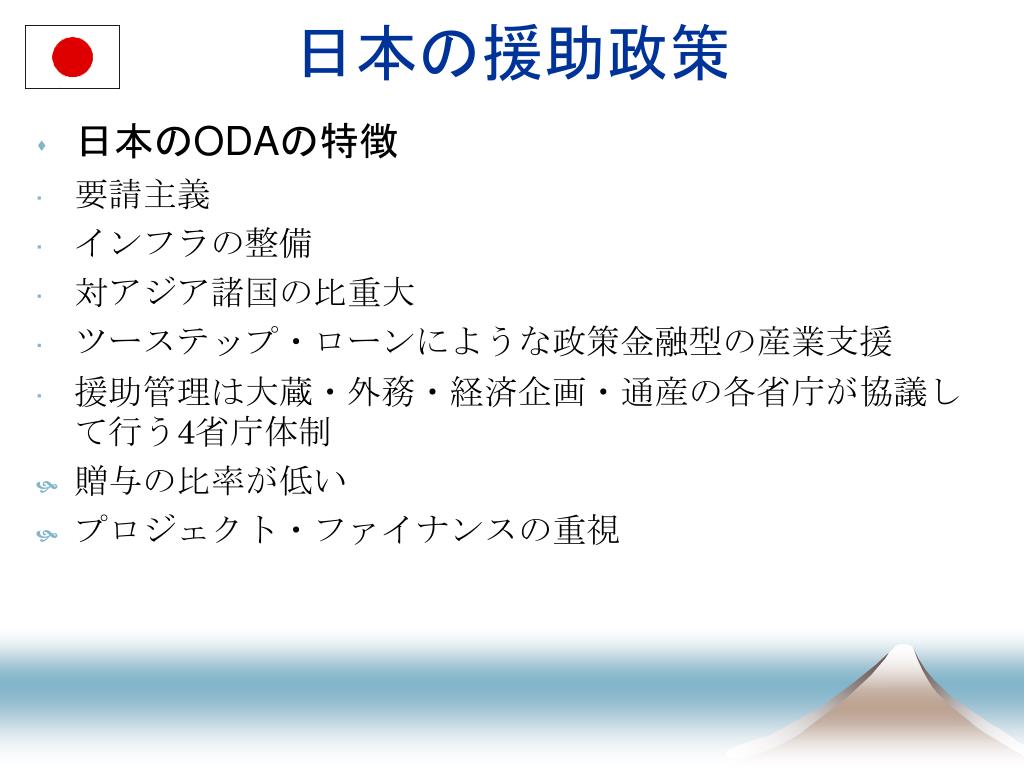 日本の援助政策

日本のODAの特徴

要請主義

インフラの整備

対アジア諸国の比重大

ツーステップ・ローンにような政策金融型の産業支援

援助管理は大蔵・外務・経済企画・通産の各省庁が協議して行う4省庁体制

贈与の比率が低い

プロジェクト・ファイナンスの重視